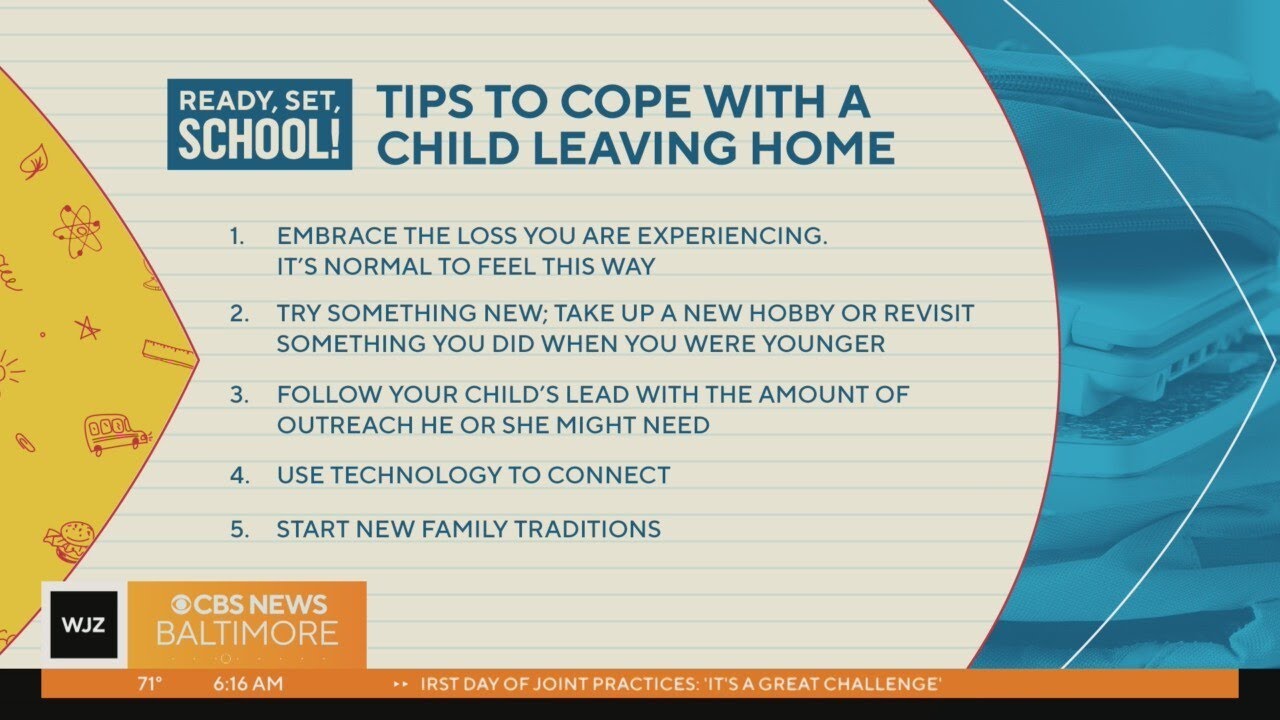 READY, SET, SCHOOL!

TIPS TO COPE WITH A CHILD LEAVING HOME

1. EMBRACE THE LOSS YOU ARE EXPERIENCING. IT'S NORMAL TO FEEL THIS WAY

2. TRY SOMETHING NEW; TAKE UP A NEW HOBBY OR REVISIT SOMETHING YOU DID WHEN YOU WERE YOUNGER

3. FOLLOW YOUR CHILD'S LEAD WITH THE AMOUNT OF OUTREACH HE OR SHE MIGHT NEED

4. USE TECHNOLOGY TO CONNECT

5. START NEW FAMILY TRADITIONS

WJZ CBS NEWS BALTIMORE

71° 6:16 AM IRST DAY OF JOINT PRACTICES: 'IT'S A GREAT CHALLENGE'